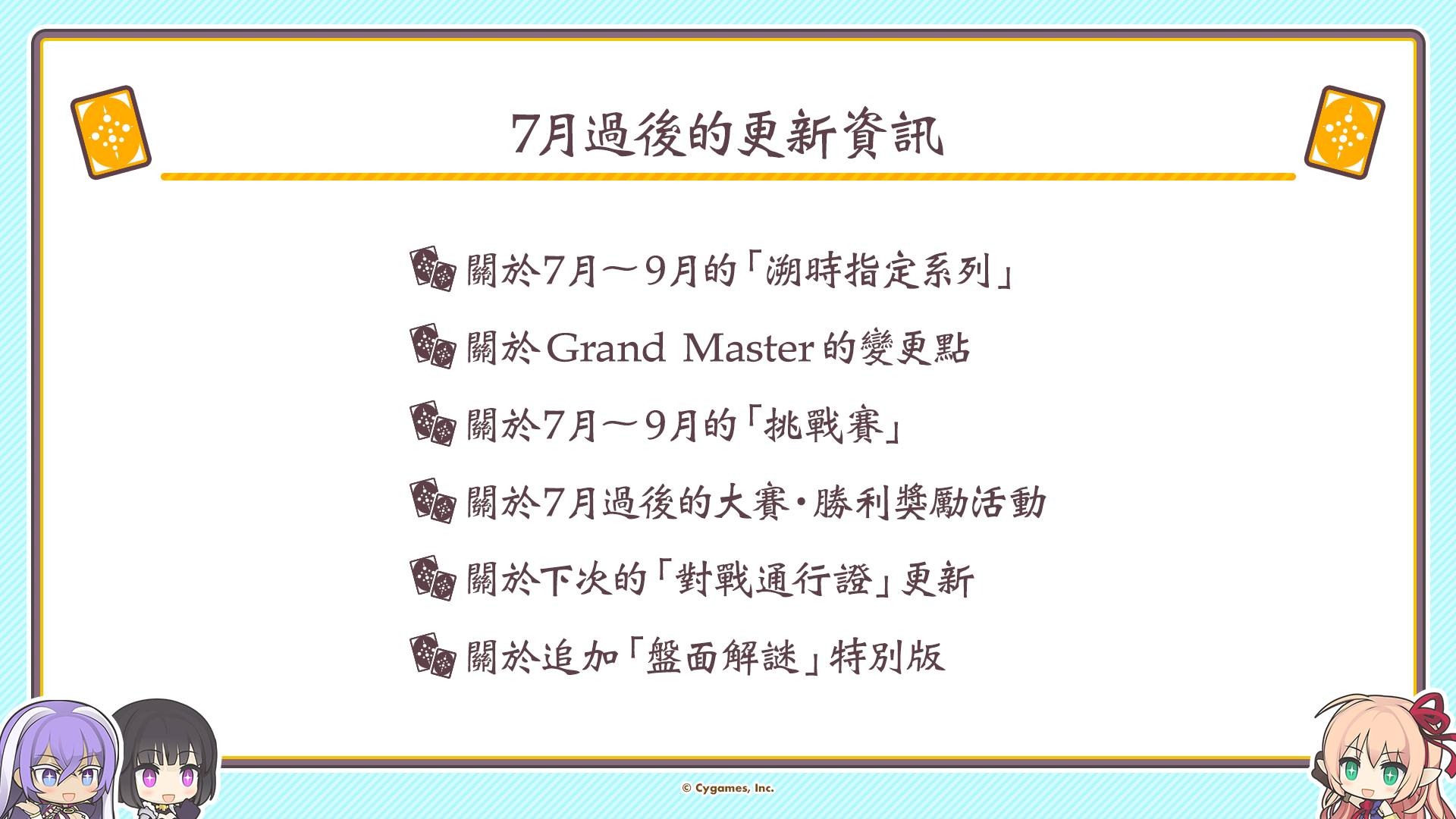 7月過後的更新資訊

關於7月～9月的「溯時指定系列」

關於Grand Master的變更點

關於7月～9月的「挑戰賽」

關於7月過後的大賽・勝利獎勵活動

關於下次的「對戰通行證」更新

關於追加「盤面解謎」特別版

© Cygames, Inc.